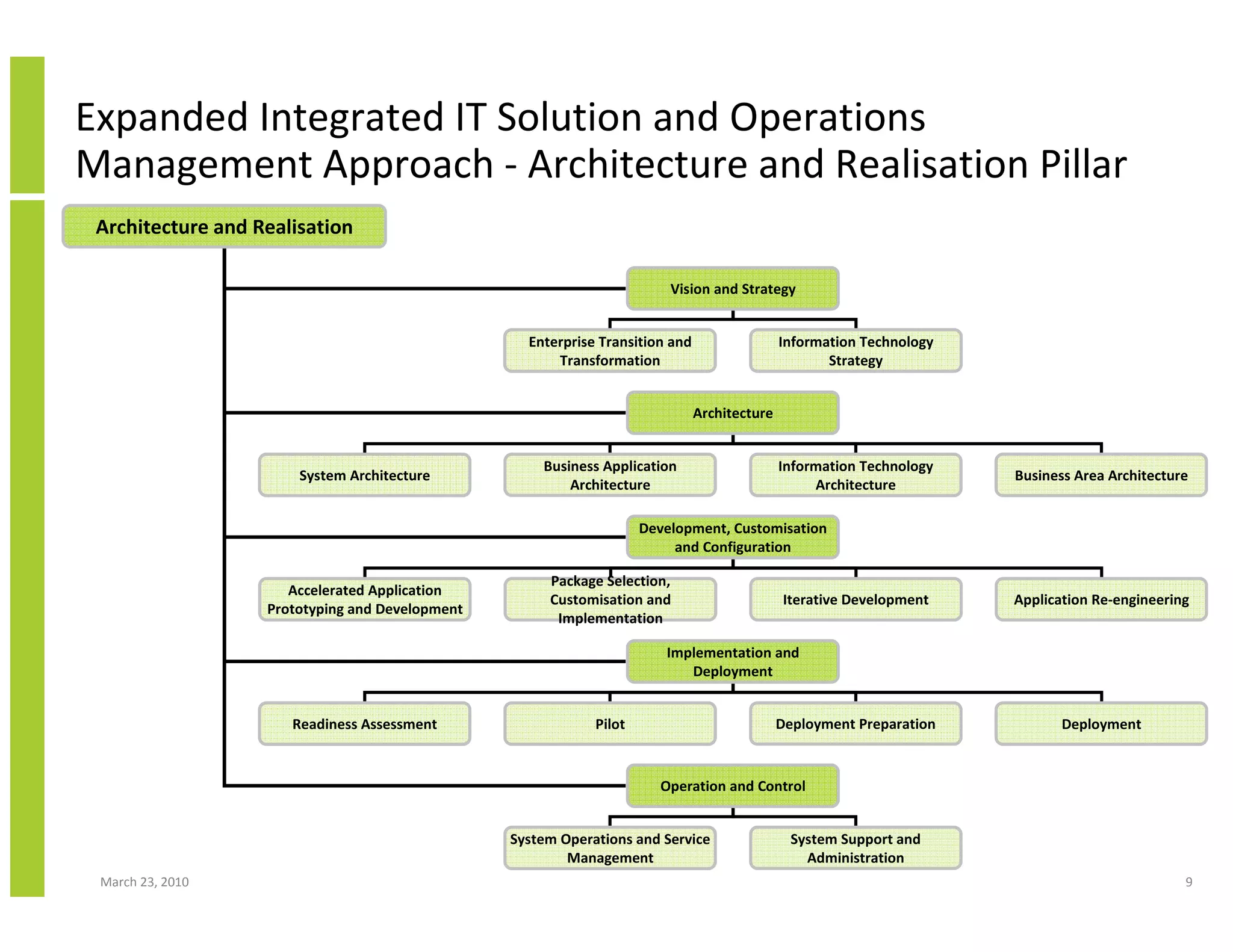 Expanded Integrated IT Solution and Operations Management Approach - Architecture and Realisation Pillar

Architecture and Realisation

Vision and Strategy

Enterprise Transition and Transformation

Information Technology Strategy

Architecture

System Architecture

Business Application Architecture

Information Technology Architecture

Business Area Architecture

Development, Customisation and Configuration

Accelerated Application Prototyping and Development

Package Selection, Customisation and Implementation

Iterative Development

Application Re-engineering

Implementation and Deployment

Readiness Assessment

Pilot

Deployment Preparation

Deployment

Operation and Control

System Operations and Service Management

System Support and Administration

March 23, 2010

9